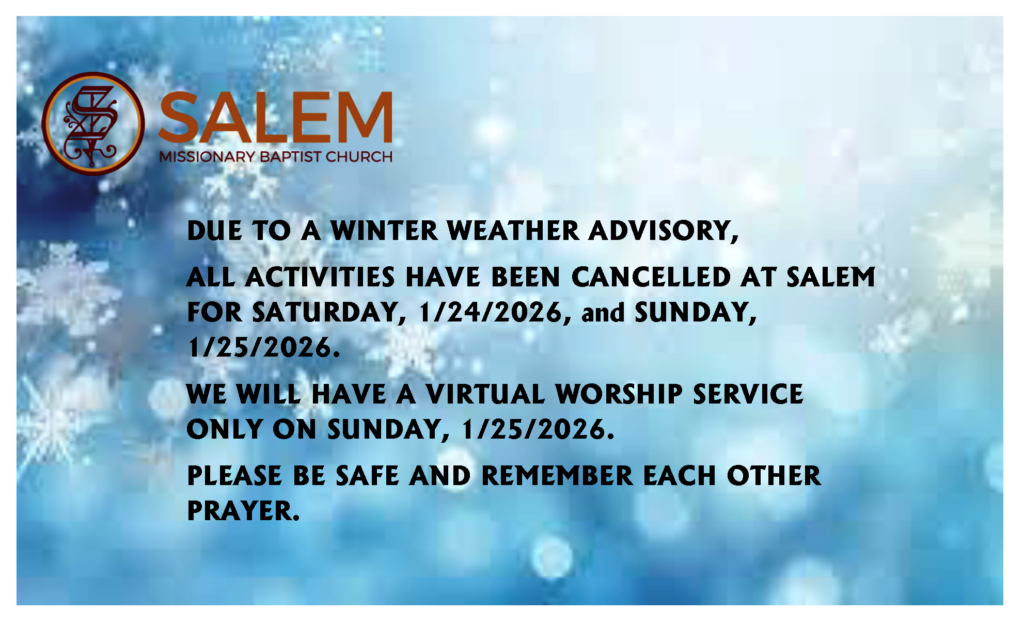 SALEM
MISSIONARY BAPTIST CHURCH

DUE TO A WINTER WEATHER ADVISORY,

ALL ACTIVITIES HAVE BEEN CANCELLED AT SALEM FOR SATURDAY, 1/24/2026, and SUNDAY, 1/25/2026.

WE WILL HAVE A VIRTUAL WORSHIP SERVICE ONLY ON SUNDAY, 1/25/2026.

PLEASE BE SAFE AND REMEMBER EACH OTHER PRAYER.